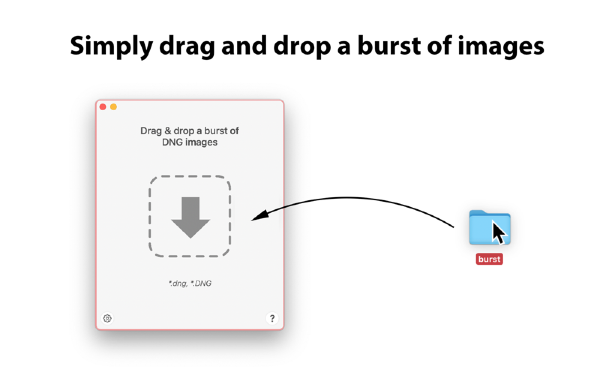 Simply drag and drop a burst of images

Drag & drop a burst of DNG images

*.dng, *.DNG

?

burst